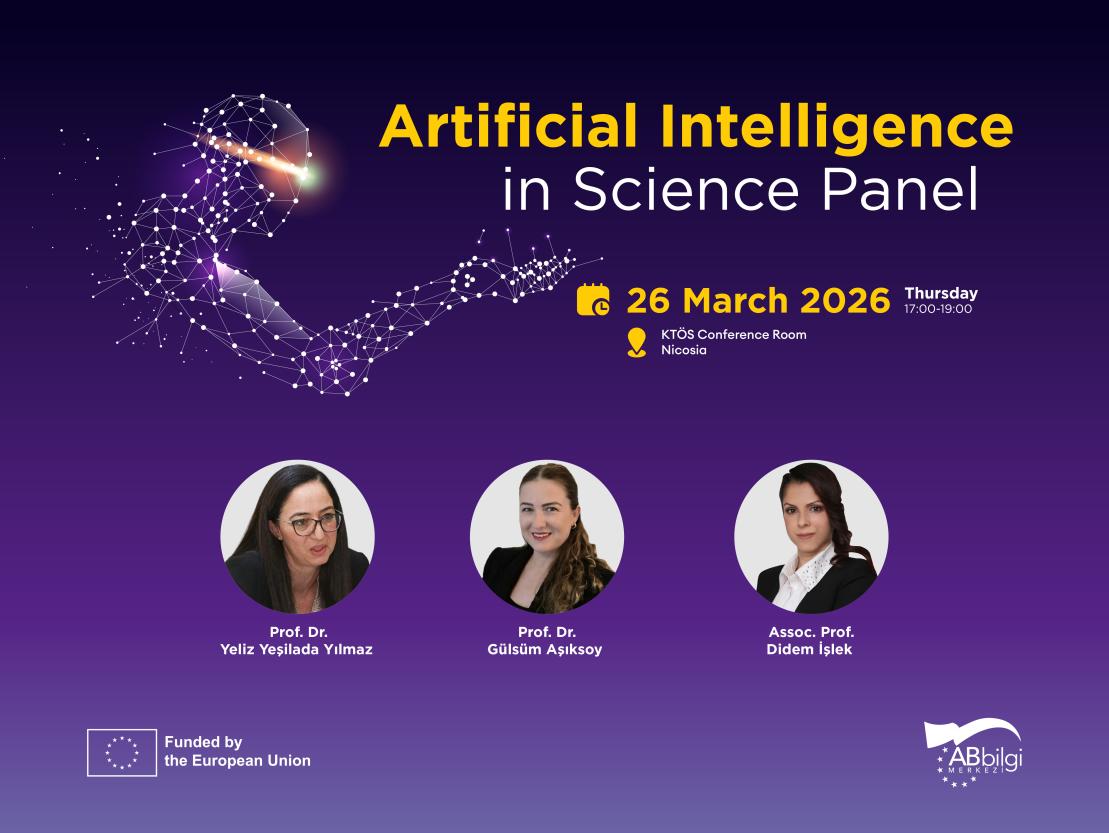 Artificial Intelligence in Science Panel

26 March 2026 Thursday 17:00-19:00

KTÖS Conference Room
Nicosia

Prof. Dr.
Yeliz Yeşilada Yılmaz

Prof. Dr.
Gülsüm Aşıksoy

Assoc. Prof.
Didem İşlek

Funded by
the European Union

ABbilgi MERKEZİ